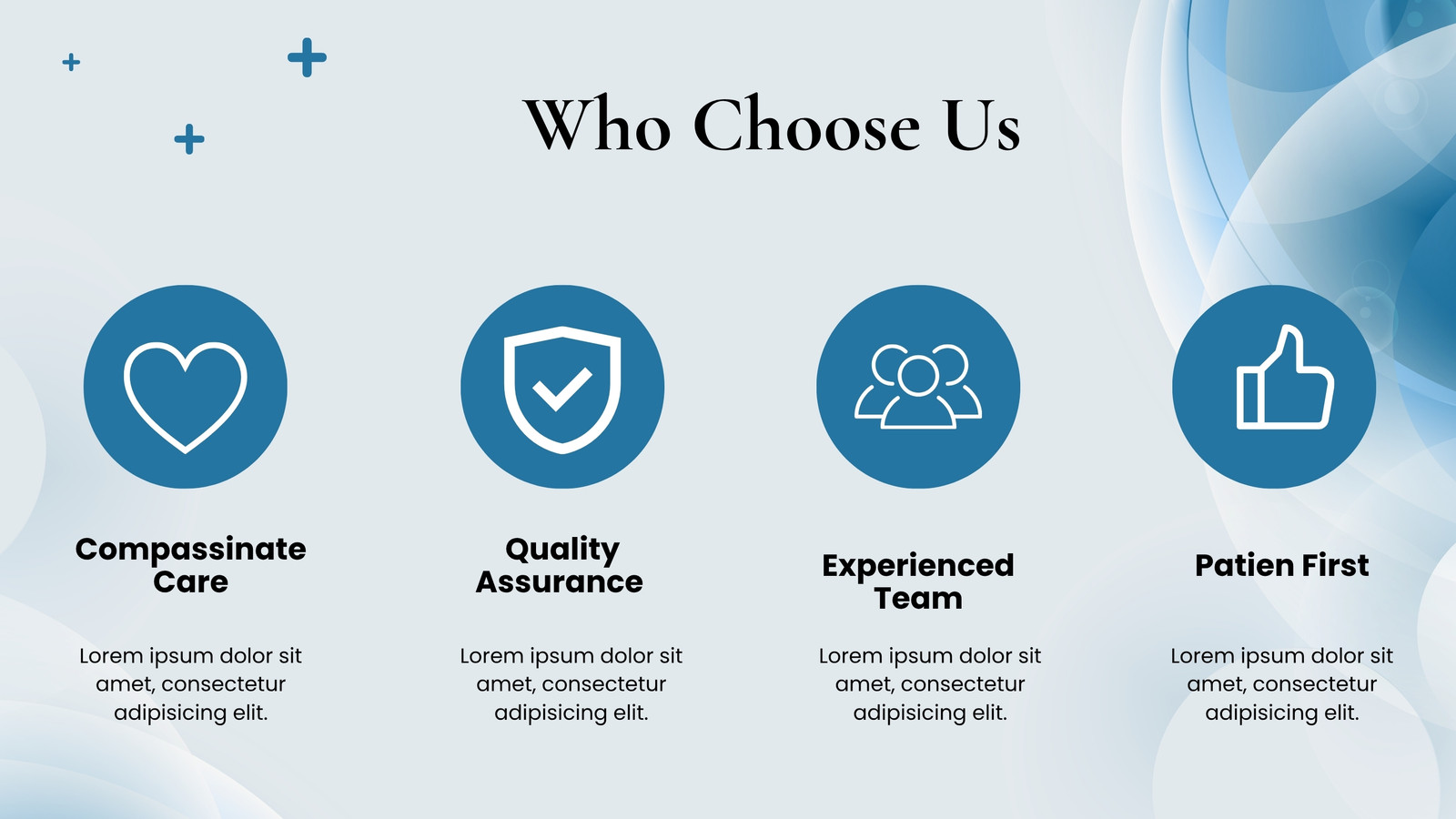 Who Choose Us

Compassinate Care

Lorem ipsum dolor sit amet, consectetur adipisicing elit.

Quality Assurance

Lorem ipsum dolor sit amet, consectetur adipisicing elit.

Experienced Team

Lorem ipsum dolor sit amet, consectetur adipisicing elit.

Patien First

Lorem ipsum dolor sit amet, consectetur adipisicing elit.